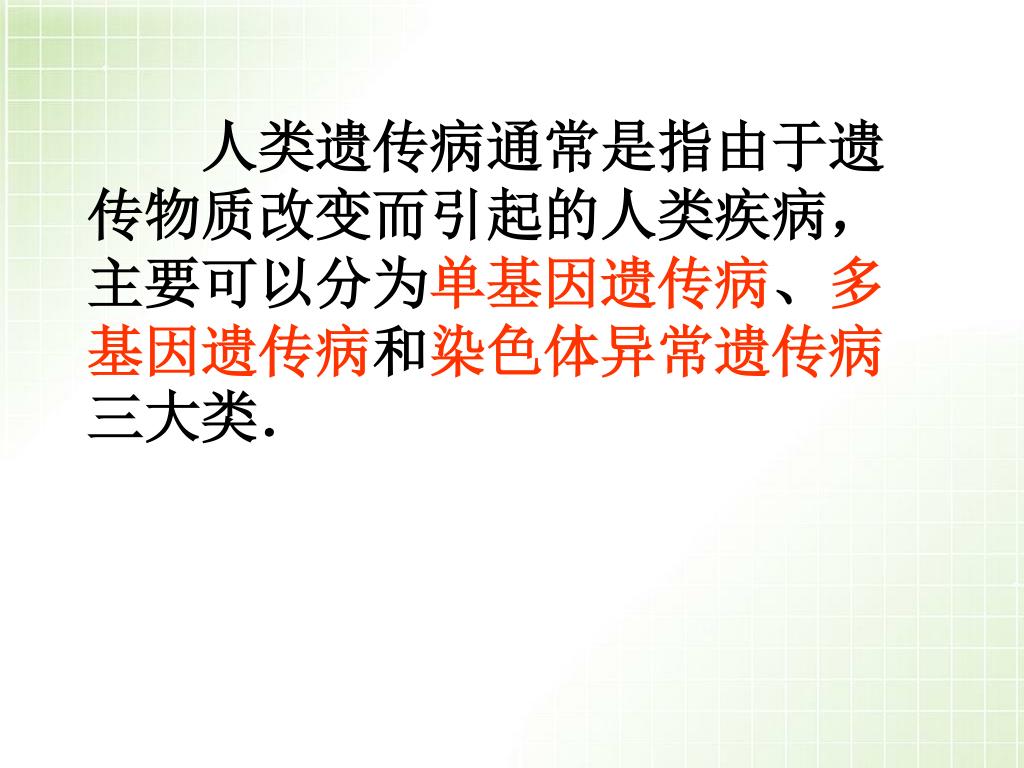 人类遗传病通常是指由于遗传物质改变而引起的人类疾病，主要可以分为单基因遗传病、多基因遗传病和染色体异常遗传病三大类.